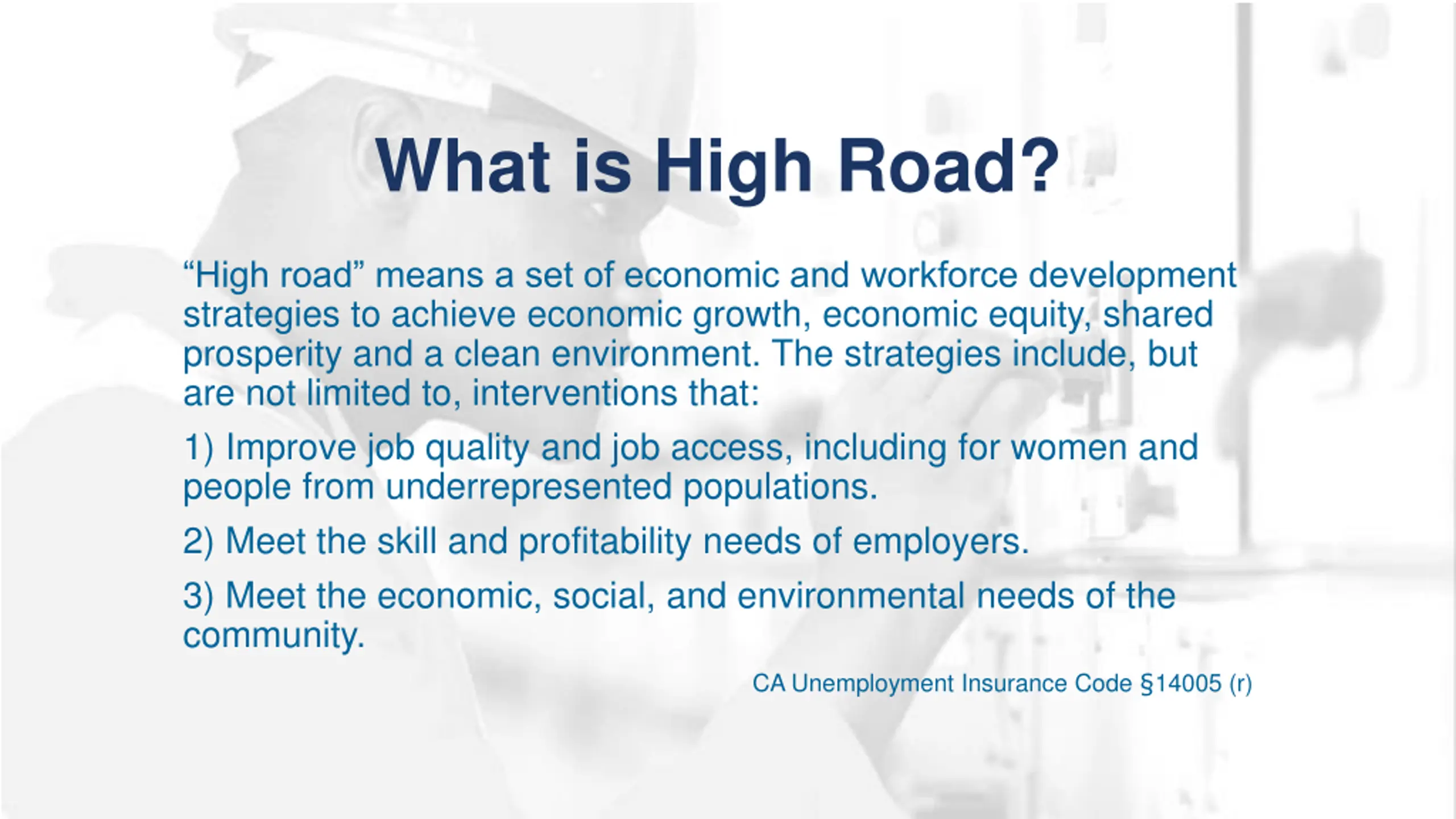 What is High Road?

“High road” means a set of economic and workforce development strategies to achieve economic growth, economic equity, shared prosperity and a clean environment. The strategies include, but are not limited to, interventions that:

1) Improve job quality and job access, including for women and people from underrepresented populations.

2) Meet the skill and profitability needs of employers.

3) Meet the economic, social, and environmental needs of the community.

CA Unemployment Insurance Code §14005 (r)